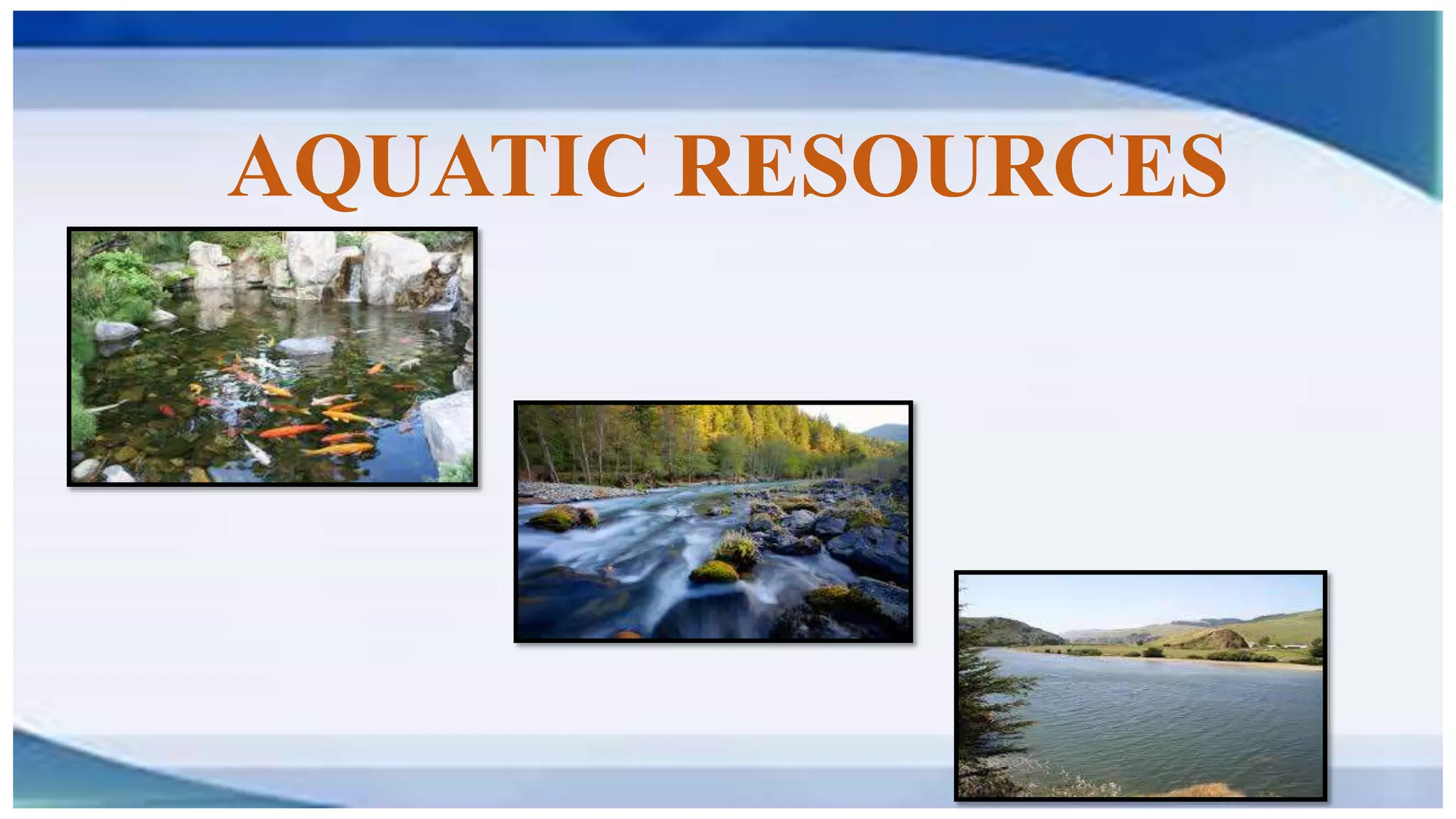 AQUATIC RESOURCES